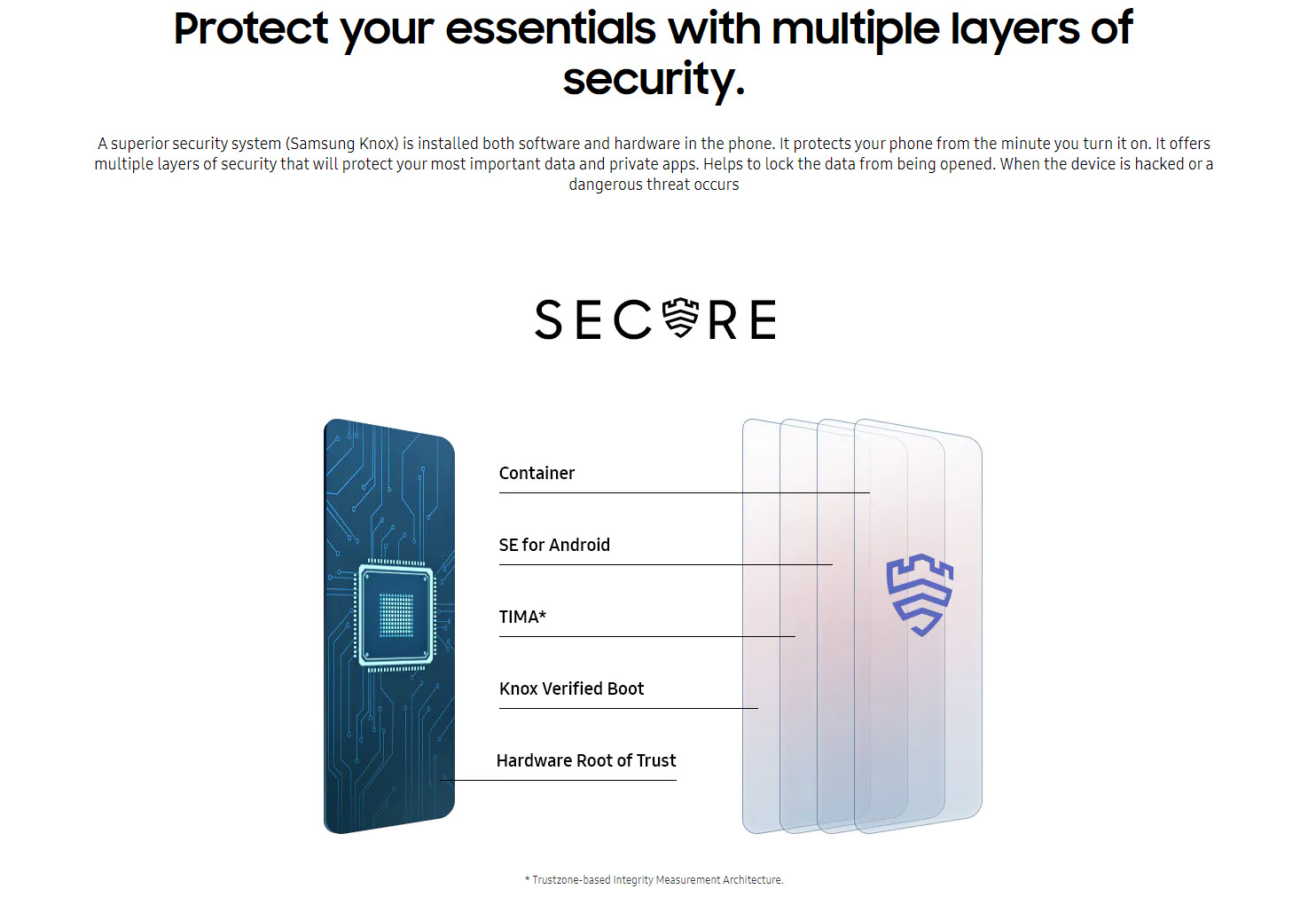 Protect your essentials with multiple layers of security.

A superior security system (Samsung Knox) is installed both software and hardware in the phone. It protects your phone from the minute you turn it on. It offers multiple layers of security that will protect your most important data and private apps. Helps to lock the data from being opened. When the device is hacked or a dangerous threat occurs

SECURE

Container

SE for Android

TIMA*

Knox Verified Boot

Hardware Root of Trust

* Trustzone-based Integrity Measurement Architecture.